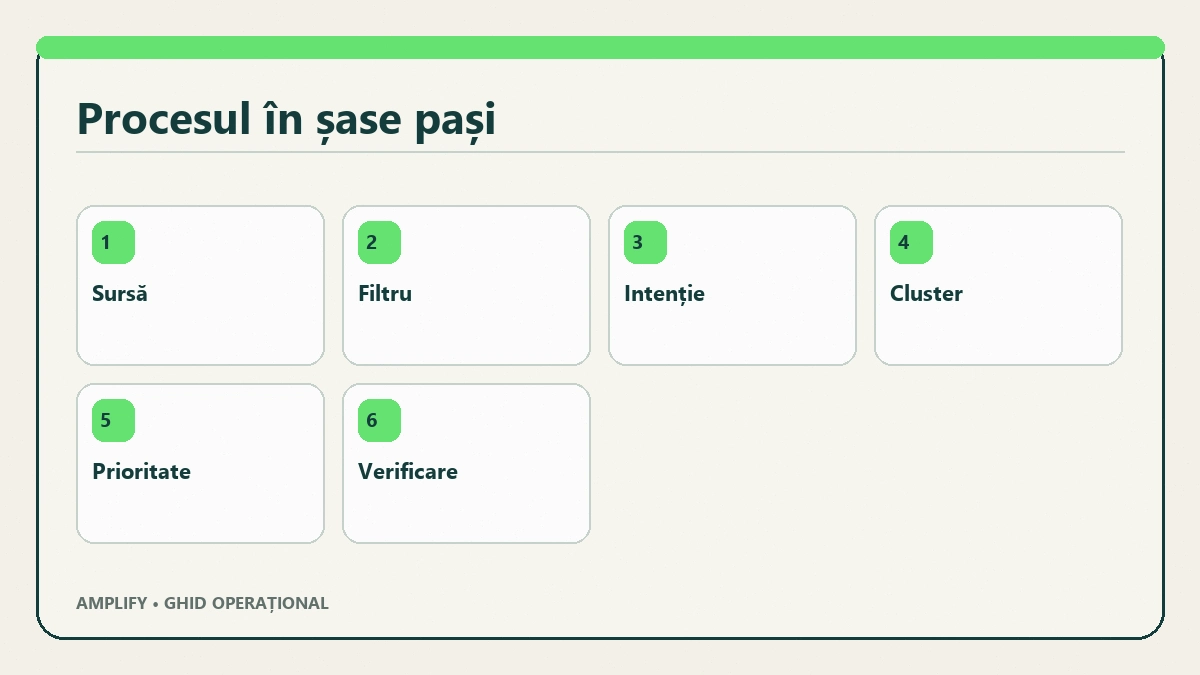 Procesul în șase pași

1
Sursă

2
Filtru

3
Intenție

4
Cluster

5
Prioritate

6
Verificare

AMPLIFY • GHID OPERAȚIONAL